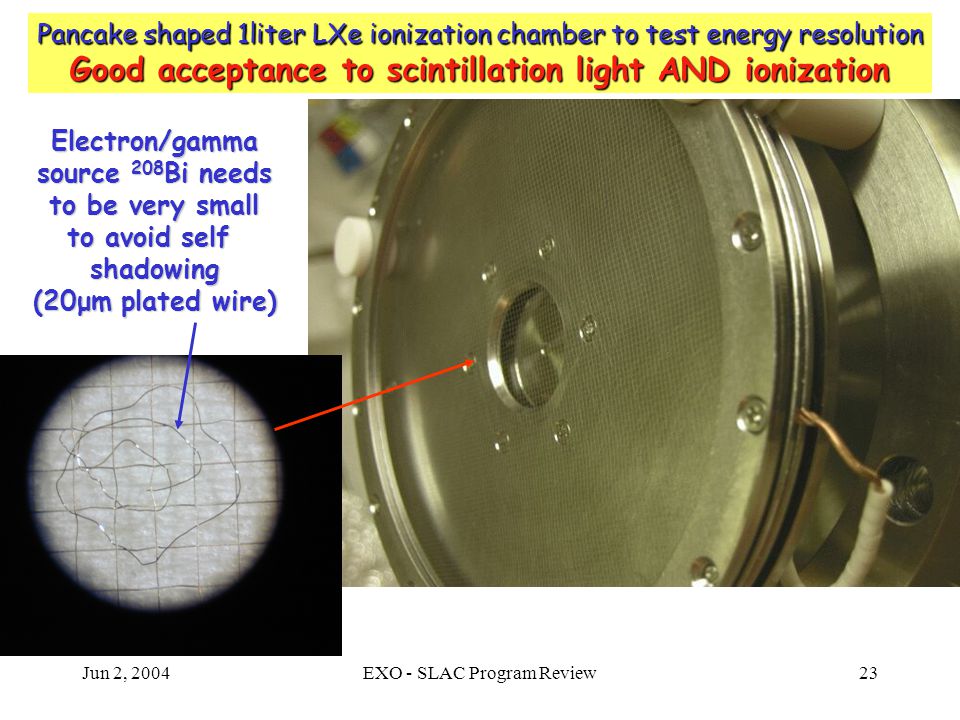 Pancake shaped 1liter LXe ionization chamber to test energy resolution
Good acceptance to scintillation light AND ionization

Electron/gamma source $^{208}$Bi needs to be very small to avoid self shadowing (20μm plated wire)

Jun 2, 2004 EXO - SLAC Program Review 23